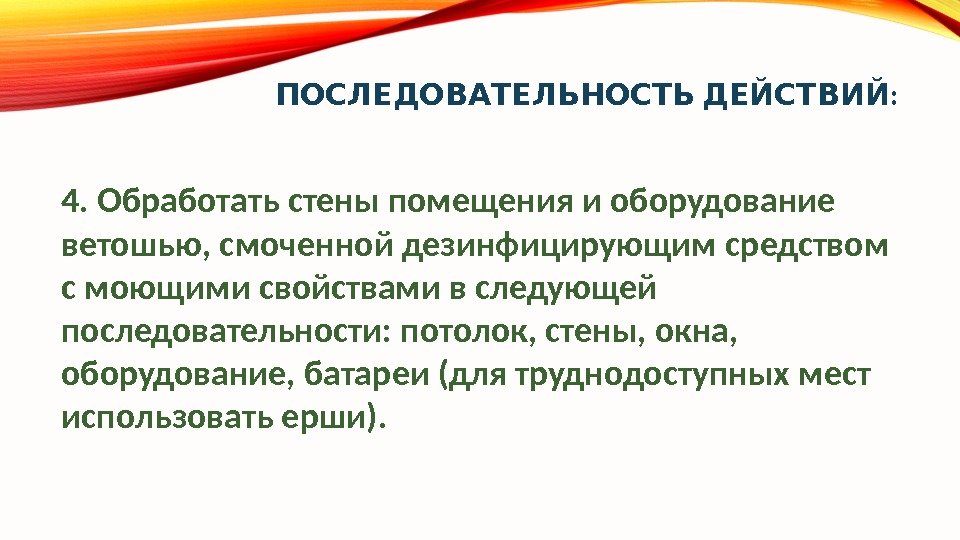 ПОСЛЕДОВАТЕЛЬНОСТЬ ДЕЙСТВИЙ:

4. Обработать стены помещения и оборудование ветошью, смоченной дезинфицирующим средством с моющими свойствами в следующей последовательности: потолок, стены, окна, оборудование, батареи (для труднодоступных мест использовать ерши).